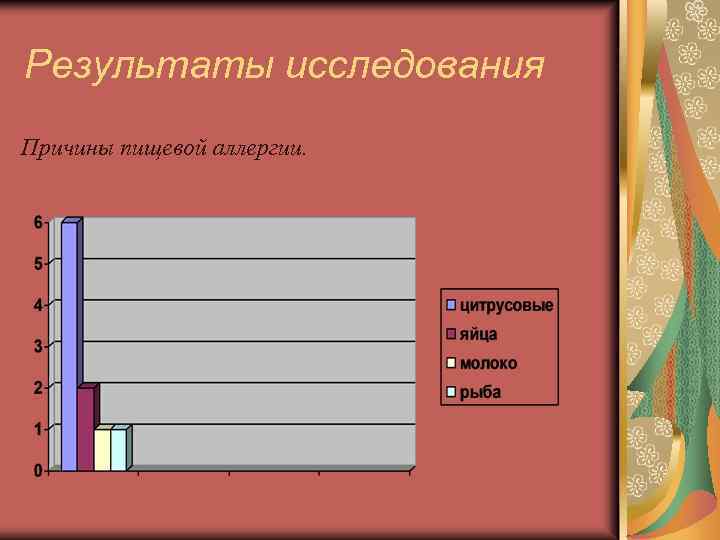 Результаты исследования

Причины пищевой аллергии.

6
5
4
3
2
1
0

цитрусовые
яйца
молоко
рыба